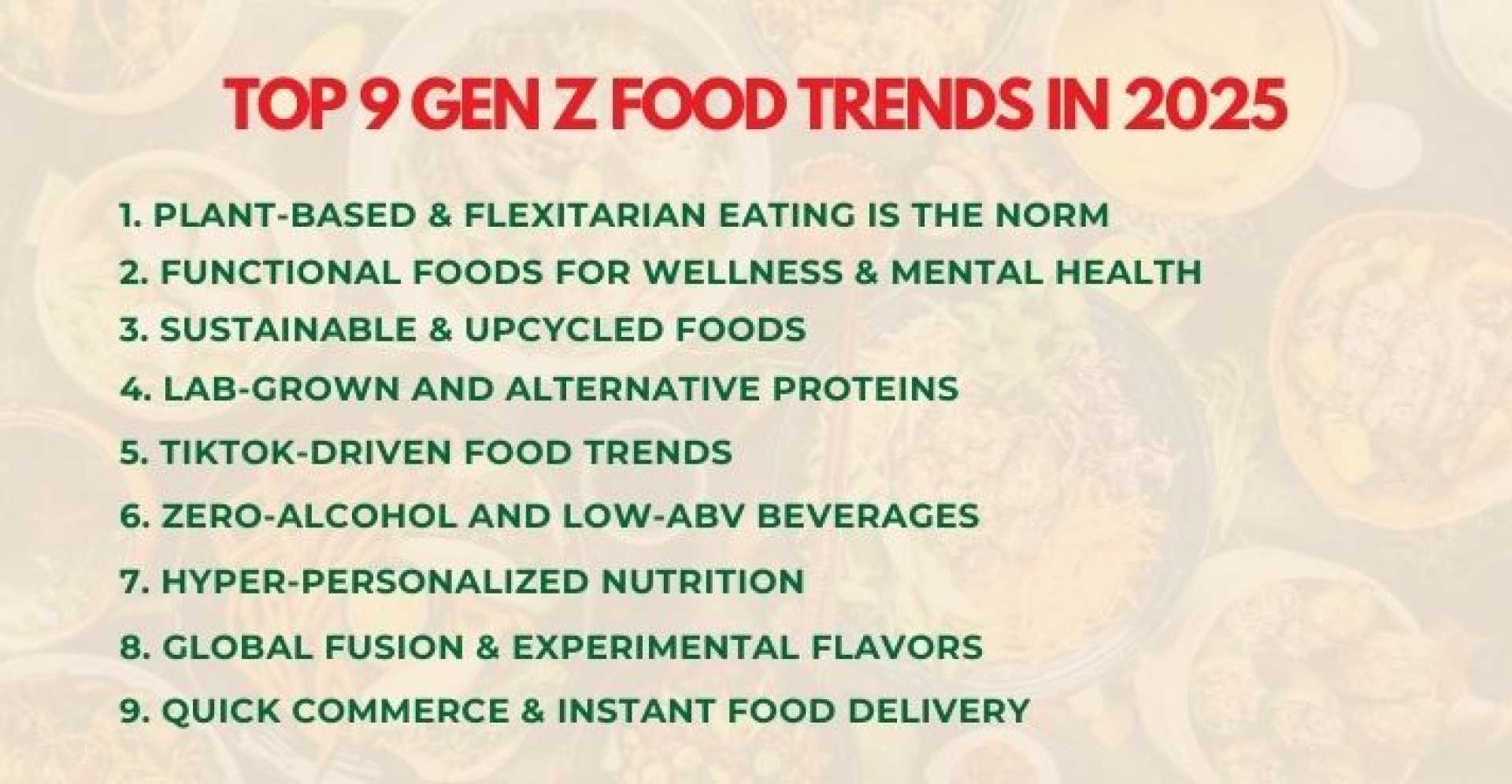 TOP 9 GEN Z FOOD TRENDS IN 2025

1. PLANT-BASED & FLEXITARIAN EATING IS THE NORM
2. FUNCTIONAL FOODS FOR WELLNESS & MENTAL HEALTH
3. SUSTAINABLE & UPCYCLED FOODS
4. LAB-GROWN AND ALTERNATIVE PROTEINS
5. TIKTOK-DRIVEN FOOD TRENDS
6. ZERO-ALCOHOL AND LOW-ABV BEVERAGES
7. HYPER-PERSONALIZED NUTRITION
8. GLOBAL FUSION & EXPERIMENTAL FLAVORS
9. QUICK COMMERCE & INSTANT FOOD DELIVERY